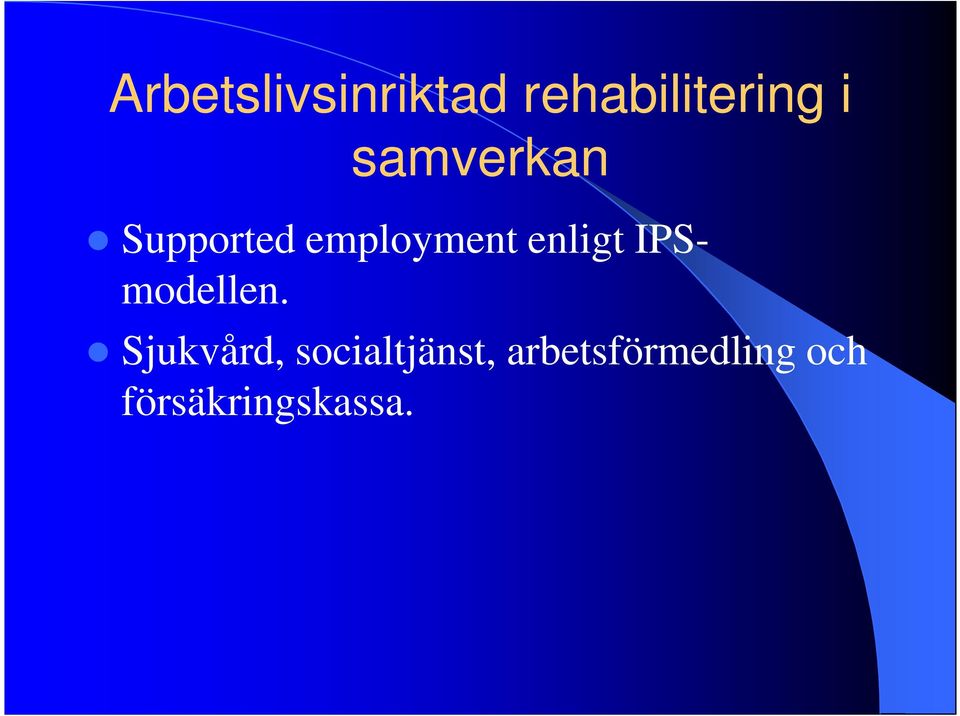 Arbetslivsinriktad rehabilitering i samverkan

- Supported employment enligt IPS-modellen.
- Sjukvård, socialtjänst, arbetsförmedling och försäkringskassa.